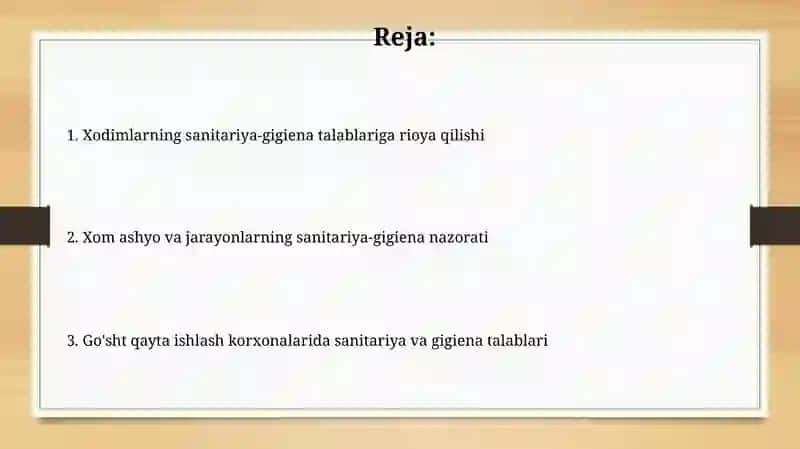 Reja:

1. Xodimlarning sanitariya-gigiena talablariga rioya qilishi

2. Xom ashyo va jarayonlarning sanitariya-gigiena nazorati

3. Go'sht qayta ishlash korxonalarida sanitariya va gigiena talablari